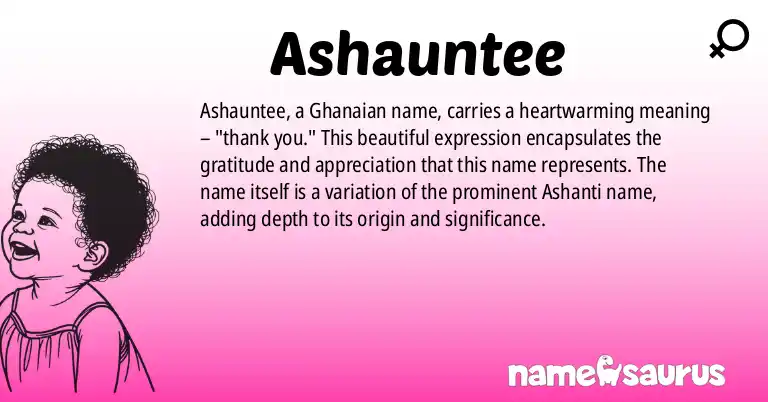 Ashauntee

Ashauntee, a Ghanaian name, carries a heartwarming meaning – "thank you." This beautiful expression encapsulates the gratitude and appreciation that this name represents. The name itself is a variation of the prominent Ashanti name, adding depth to its origin and significance.

namesaurus